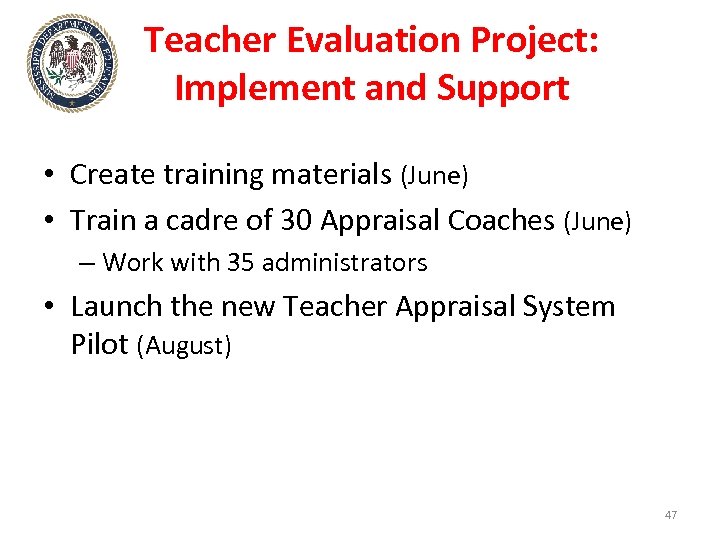 MISSISSIPPI DEPARTMENT OF EDUCATION

Teacher Evaluation Project: Implement and Support

• Create training materials (June)
• Train a cadre of 30 Appraisal Coaches (June)
– Work with 35 administrators
• Launch the new Teacher Appraisal System Pilot (August)

47